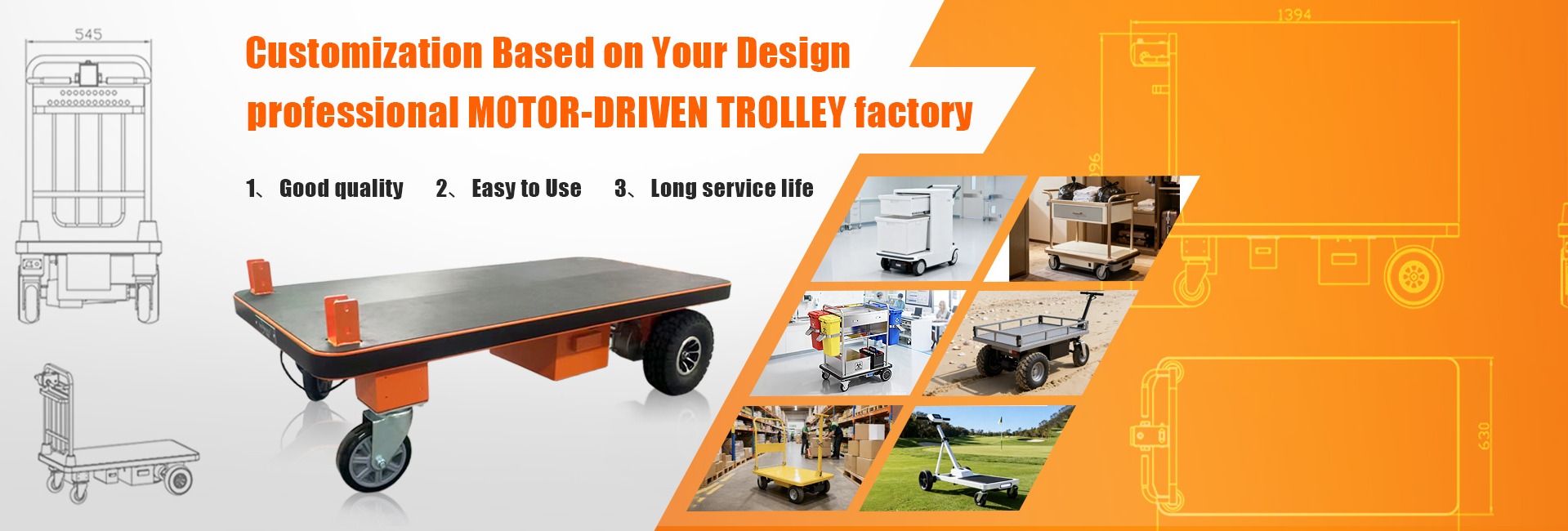 545

Customization Based on Your Design

professional MOTOR-DRIVEN TROLLEY factory

1、 Good quality 2、 Easy to Use 3、 Long service life

1394

96

630